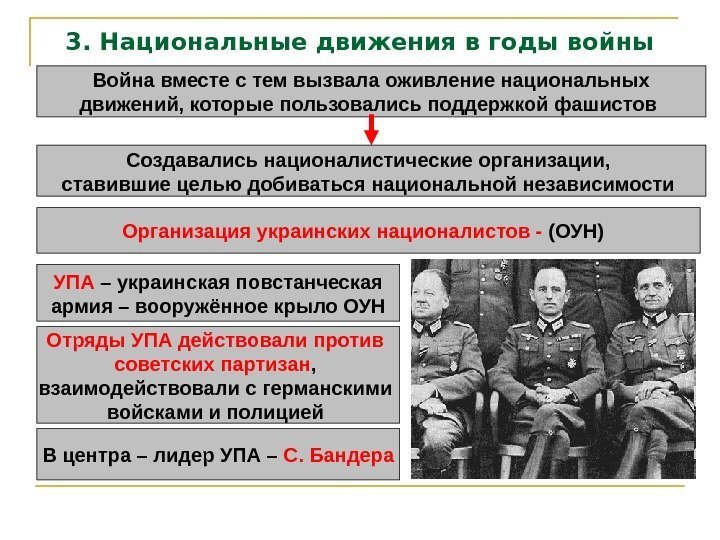 3. Национальные движения в годы войны

Война вместе с тем вызвала оживление национальных движений, которые пользовались поддержкой фашистов

Создавались националистические организации, ставившие целью добиваться национальной независимости

Организация украинских националистов - (ОУН)

УПА – украинская повстанческая армия – вооружённое крыло ОУН

Отряды УПА действовали против советских партизан, взаимодействовали с германскими войсками и полицией

В центра – лидер УПА – С. Бандера